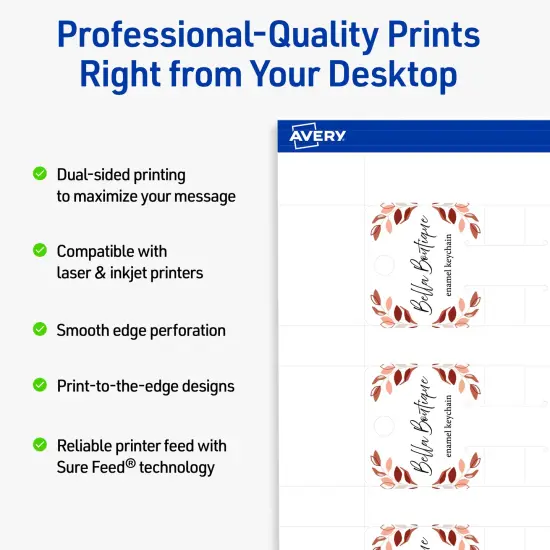 Professional-Quality Prints Right from Your Desktop

Dual-sided printing to maximize your message

Compatible with laser & inkjet printers

Smooth edge perforation

Print-to-the-edge designs

Reliable printer feed with Sure Feed® technology

AVERY

Bella Boutique
enamel keychain

Bella Boutique
enamel keychain